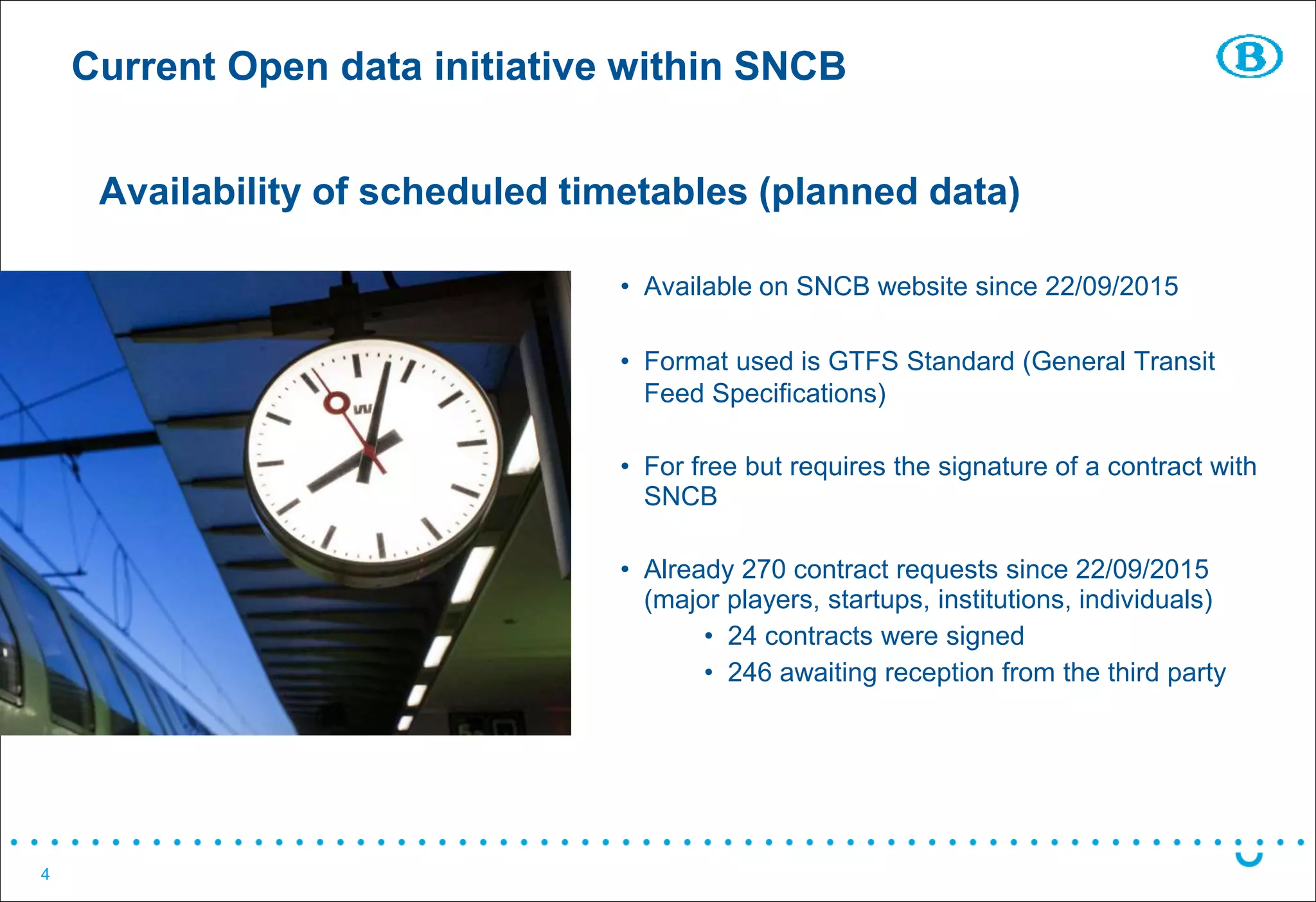 Current Open data initiative within SNCB

B

Availability of scheduled timetables (planned data)

• Available on SNCB website since 22/09/2015

• Format used is GTFS Standard (General Transit Feed Specifications)

• For free but requires the signature of a contract with SNCB

• Already 270 contract requests since 22/09/2015 (major players, startups, institutions, individuals)
  • 24 contracts were signed
  • 246 awaiting reception from the third party

4